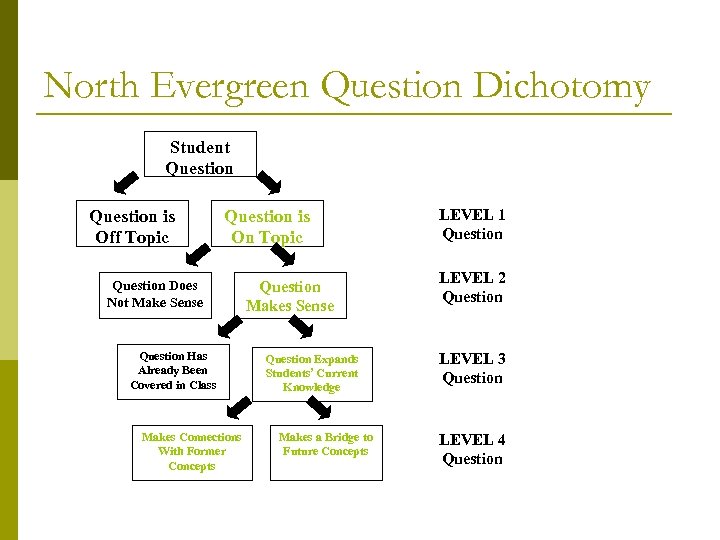 North Evergreen Question Dichotomy

Student Question

Question is Off Topic

Question is On Topic

LEVEL 1 Question

Question Does Not Make Sense

Question Makes Sense

LEVEL 2 Question

Question Has Already Been Covered in Class

Question Expands Students' Current Knowledge

LEVEL 3 Question

Makes Connections With Former Concepts

Makes a Bridge to Future Concepts

LEVEL 4 Question